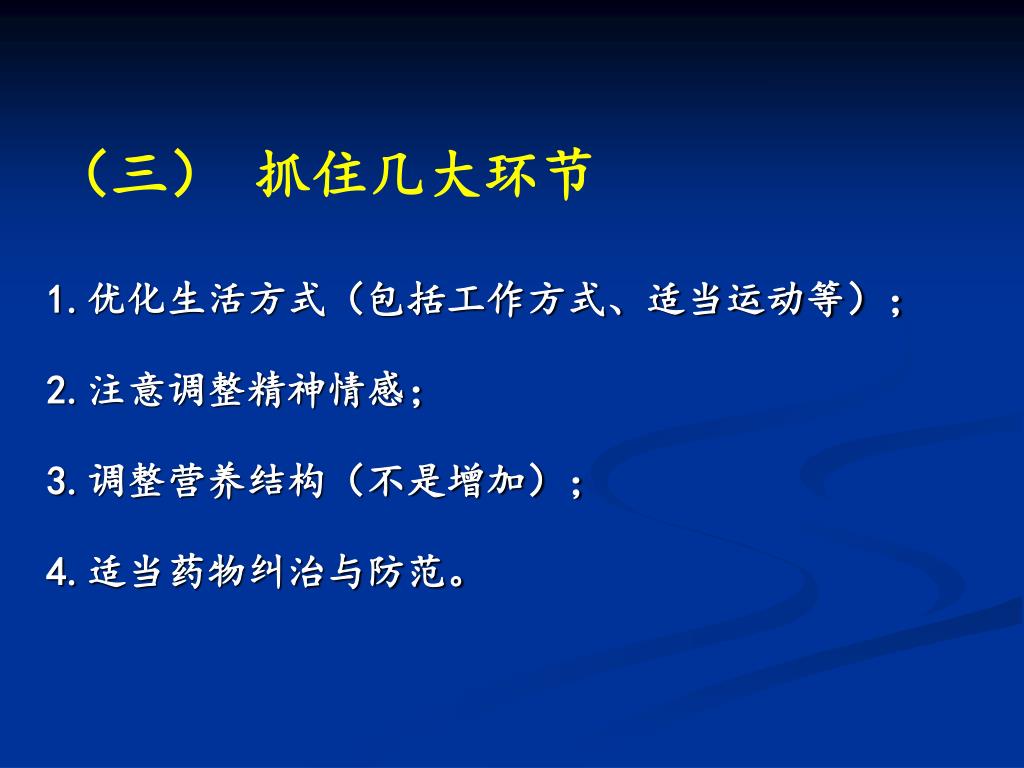 （三） 抓住几大环节

1. 优化生活方式（包括工作方式、适当运动等）；

2. 注意调整精神情感；

3. 调整营养结构（不是增加）；

4. 适当药物纠治与防范。